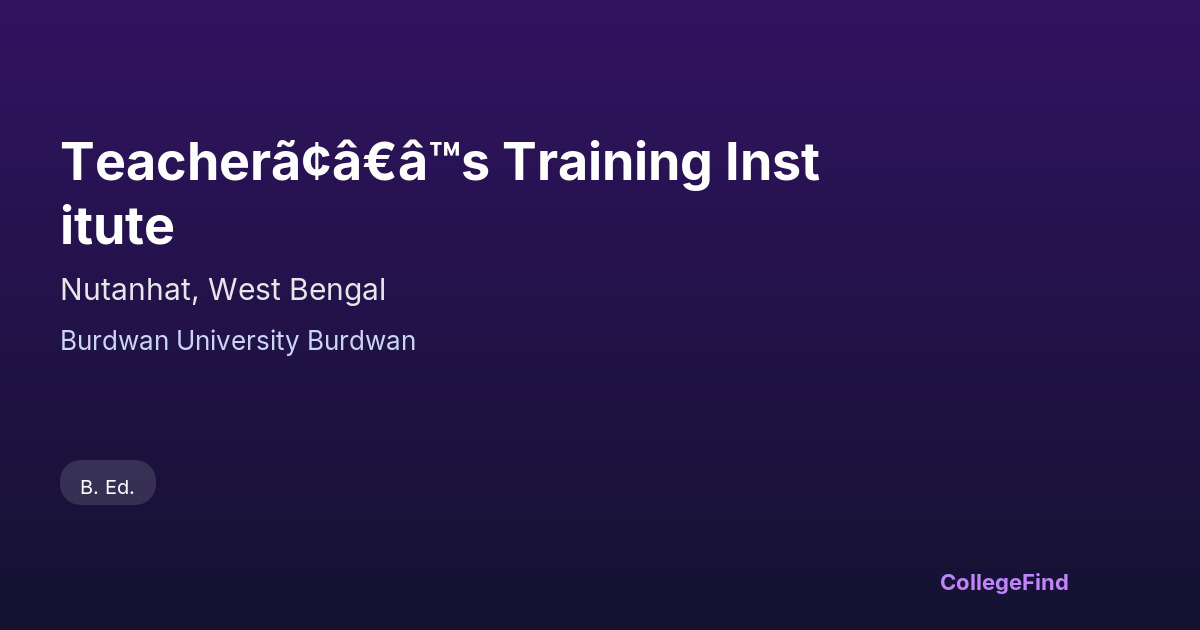 Teacherã¢â€â™s Training Inst itute

Nutanhat, West Bengal

Burdwan University Burdwan

B. Ed.

CollegeFind